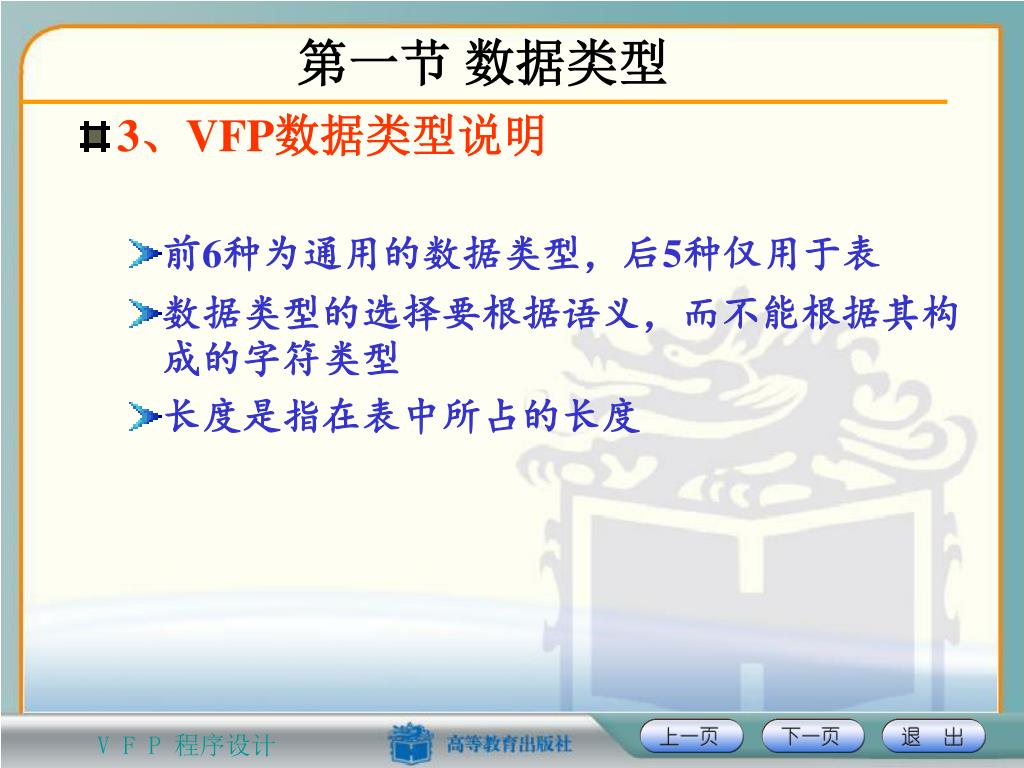 第一节 数据类型

3、VFP数据类型说明

前6种为通用的数据类型，后5种仅用于表

数据类型的选择要根据语义，而不能根据其构成的字符类型

长度是指在表中所占的长度

V F P 程序设计

高等教育出版社

上一页

下一页

退 出